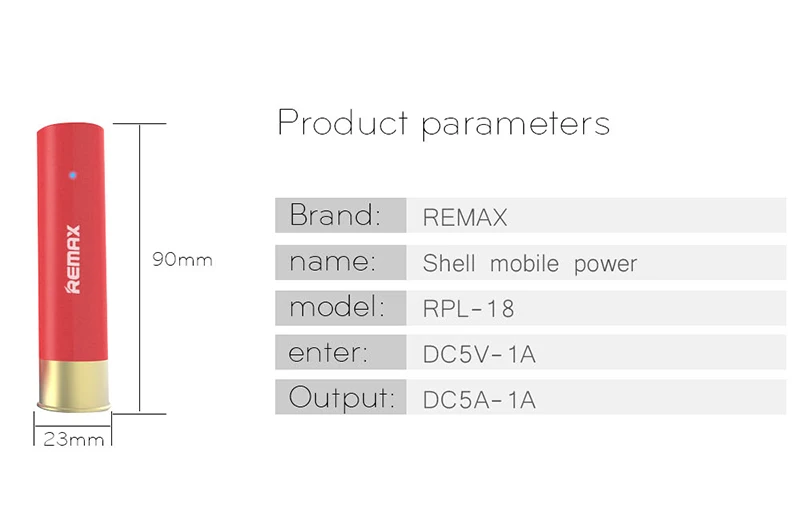 REMAX

90mm

23mm

Product parameters

| Brand: | REMAX |
|---|---|
| name: | Shell mobile power |
| model: | RPL-18 |
| enter: | DC5V-1A |
| Output: | DC5A-1A |